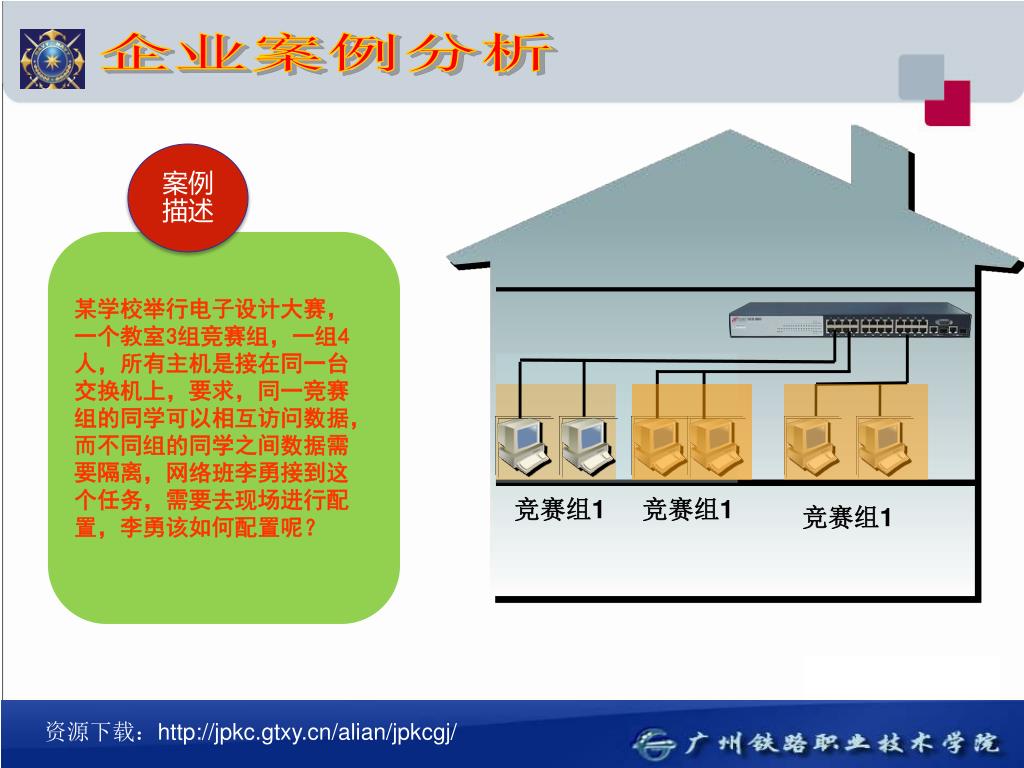 企业案例分析

案例描述

某学校举行电子设计大赛，一个教室3组竞赛组，一组4人，所有主机是接在同一台交换机上，要求，同一竞赛组的同学可以相互访问数据，而不同组的同学之间数据需要隔离，网络班李勇接到这个任务，需要去现场进行配置，李勇该如何配置呢？

竞赛组1　竞赛组1　竞赛组1

资源下载：http://jpkc.gtxy.cn/alian/jpkcgj/

广州铁路职业技术学院